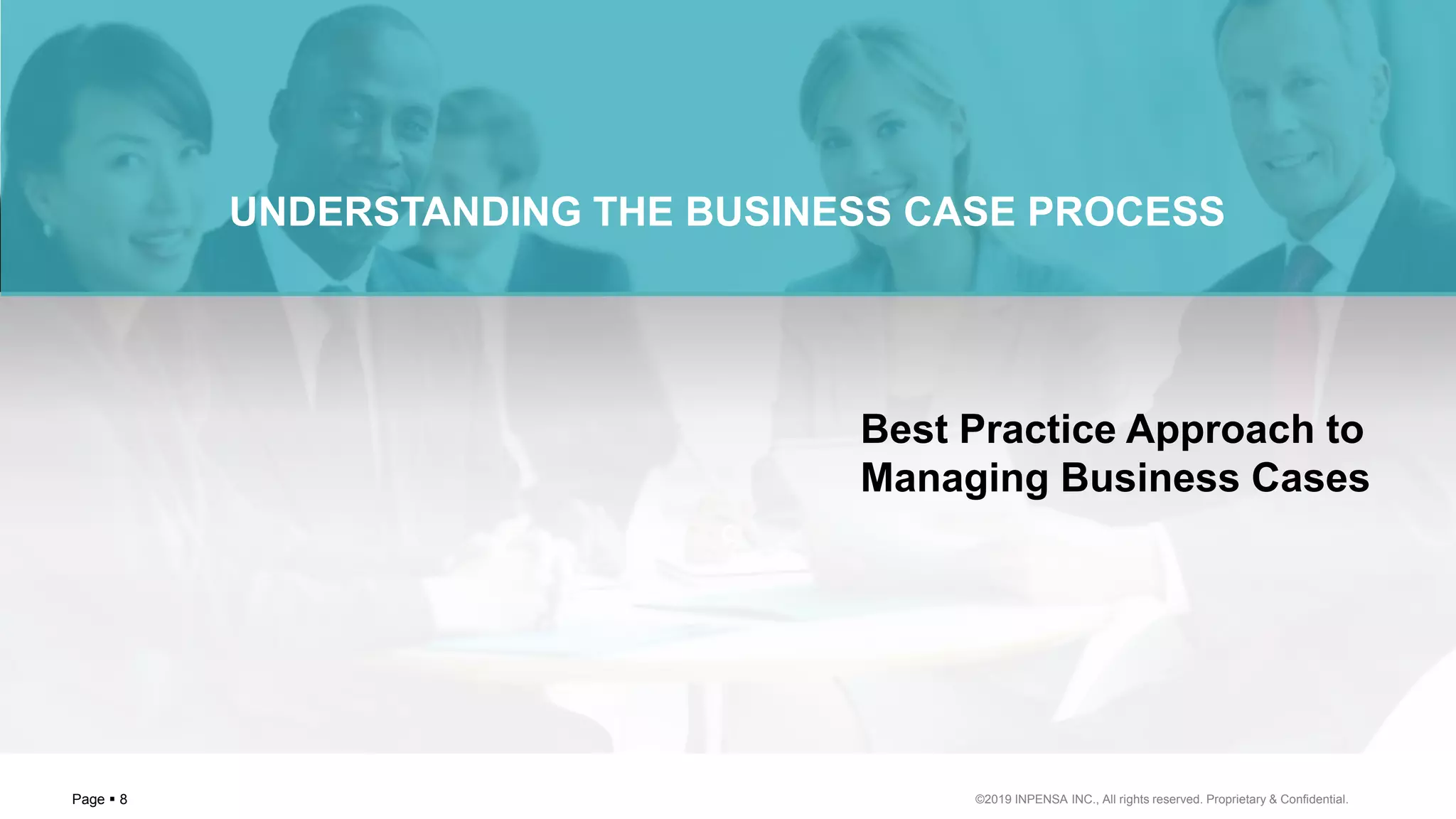 UNDERSTANDING THE BUSINESS CASE PROCESS

Best Practice Approach to Managing Business Cases

Page ▪ 8

©2019 INPENSA INC., All rights reserved. Proprietary & Confidential.